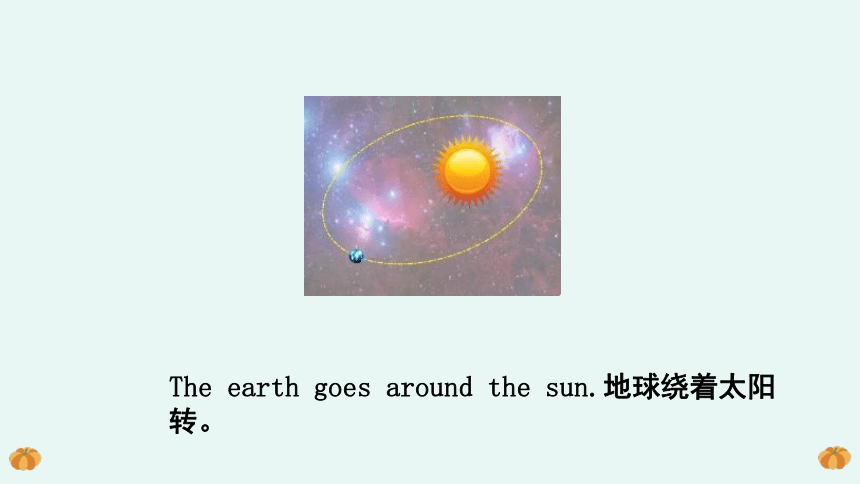 The earth goes around the sun.地球绕着太阳转。